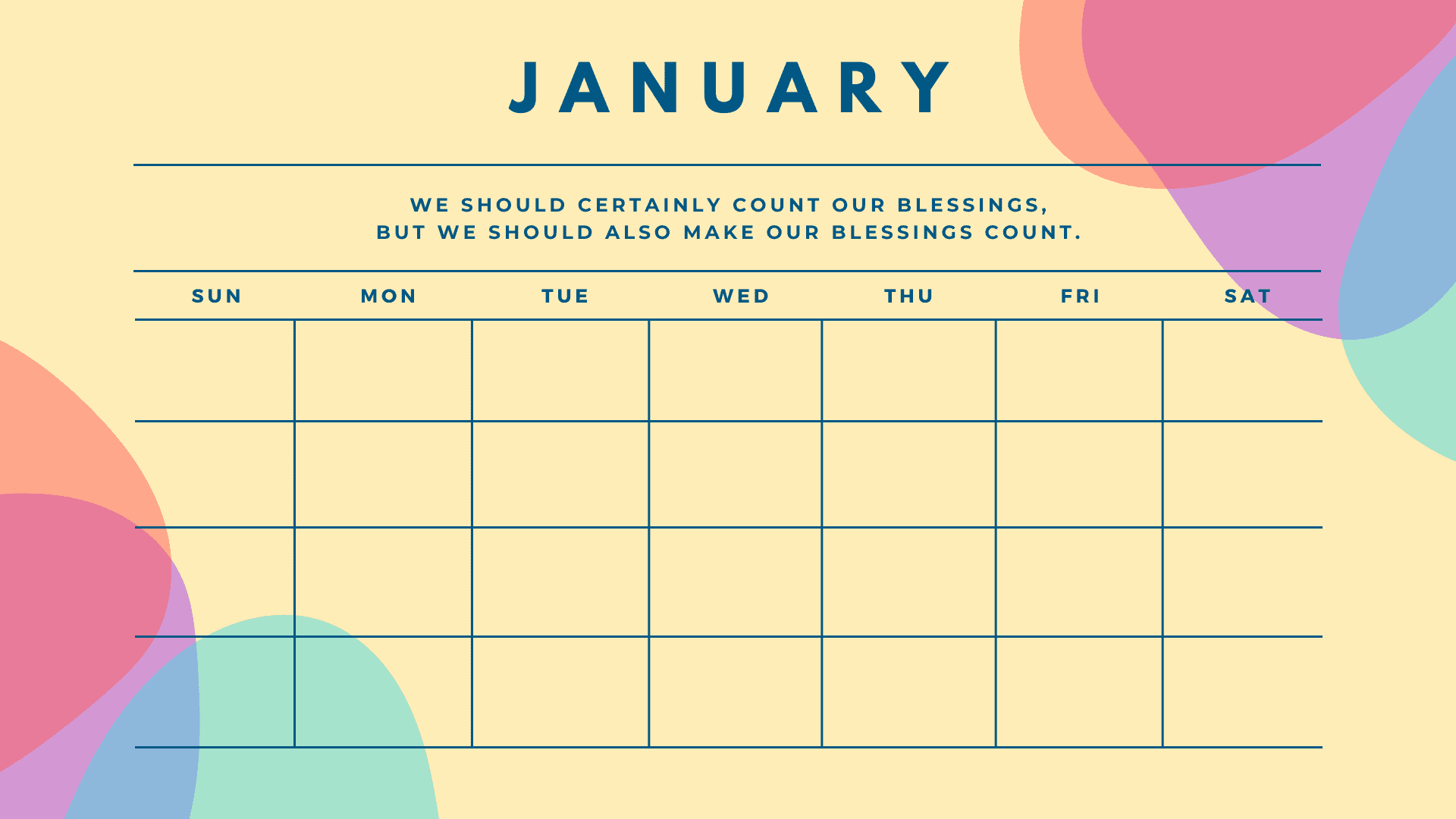 JANUARY

WE SHOULD CERTAINLY COUNT OUR BLESSINGS, BUT WE SHOULD ALSO MAKE OUR BLESSINGS COUNT.

| SUN | MON | TUE | WED | THU | FRI | SAT |
|---|---|---|---|---|---|---|
| | | | | | | |
| | | | | | | |
| | | | | | | |
| | | | | | | |